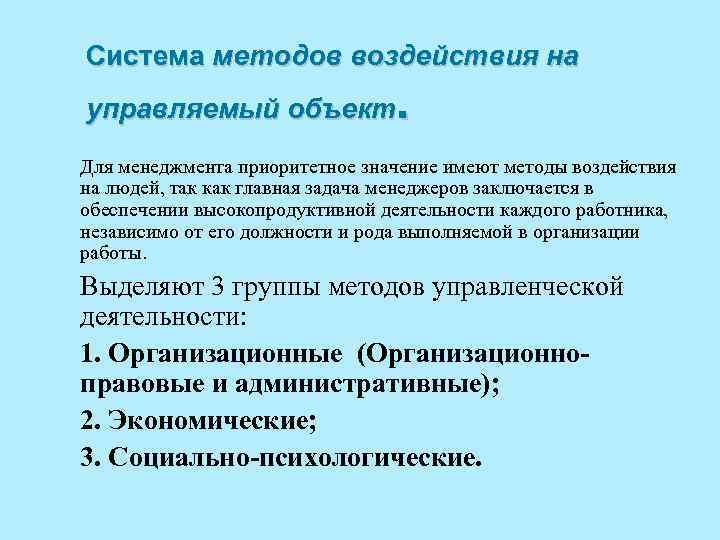 Система методов воздействия на управляемый объект.

Для менеджмента приоритетное значение имеют методы воздействия на людей, так как главная задача менеджеров заключается в обеспечении высокопродуктивной деятельности каждого работника, независимо от его должности и рода выполняемой в организации работы.

Выделяют 3 группы методов управленческой деятельности:

1. Организационные (Организационно-правовые и административные);

2. Экономические;

3. Социально-психологические.